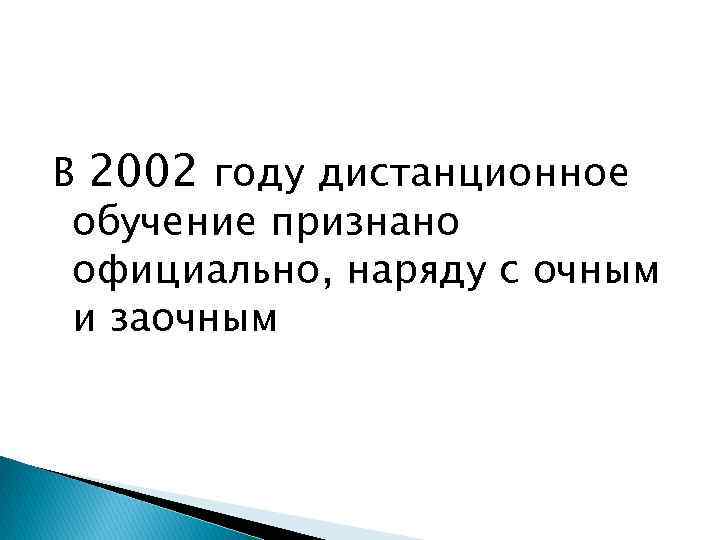 В 2002 году дистанционное обучение признано официально, наряду с очным и заочным